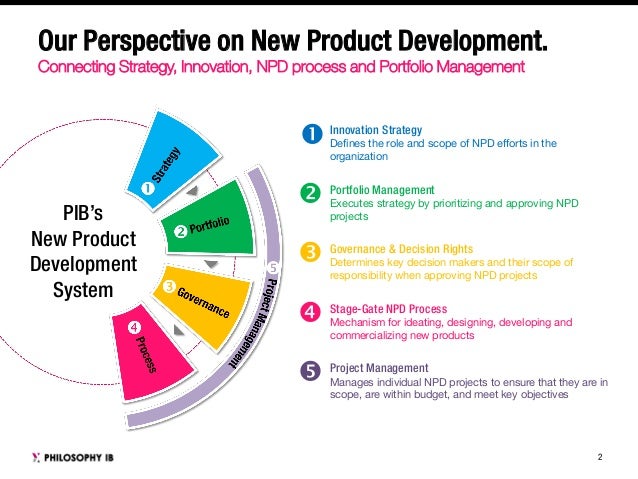 Our Perspective on New Product Development.
Connecting Strategy, Innovation, NPD process and Portfolio Management

PIB's New Product Development System

1 Strategy
2 Portfolio
3 Governance
4 Process
5 Project Management

1 Innovation Strategy
Defines the role and scope of NPD efforts in the organization

2 Portfolio Management
Executes strategy by prioritizing and approving NPD projects

3 Governance & Decision Rights
Determines key decision makers and their scope of responsibility when approving NPD projects

4 Stage-Gate NPD Process
Mechanism for ideating, designing, developing and commercializing new products

5 Project Management
Manages individual NPD projects to ensure that they are in scope, are within budget, and meet key objectives

PHILOSOPHY IB

2